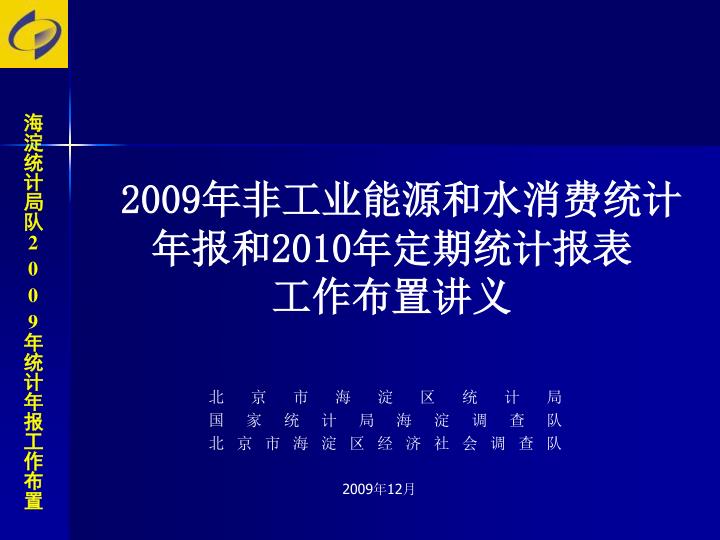 海淀统计局队2009年统计年报工作布置

2009年非工业能源和水消费统计年报和2010年定期统计报表工作布置讲义

北京市海淀区统计局
国家统计局海淀调查队
北京市海淀区经济社会调查队

2009年12月